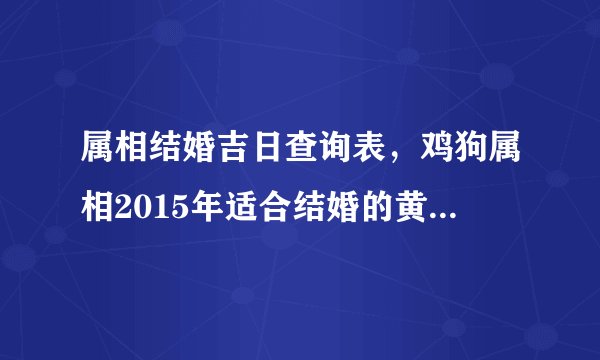 属相结婚吉日查询表，鸡狗属相2015年适合结婚的黄...